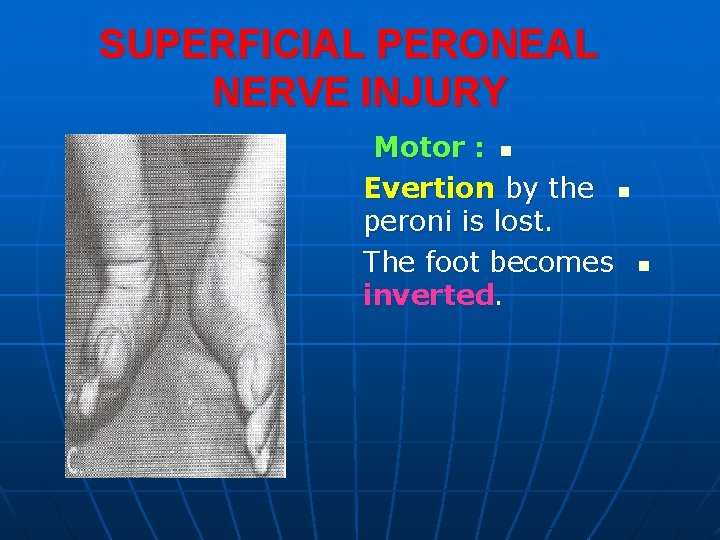 SUPERFICIAL PERONEAL NERVE INJURY

Motor :

Evertion by the peroni is lost.

The foot becomes inverted.

C